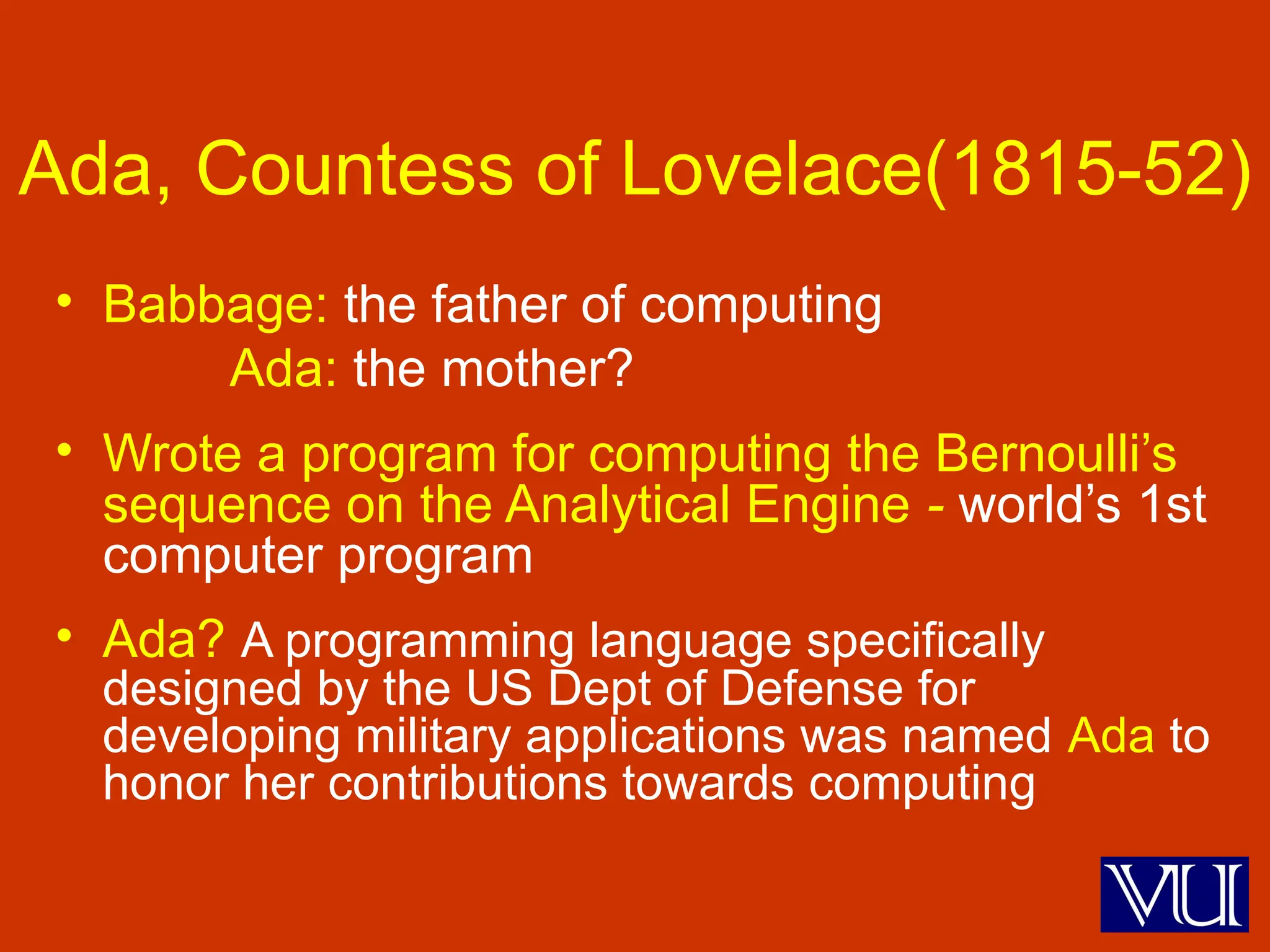 Ada, Countess of Lovelace(1815-52)

• Babbage: the father of computing
Ada: the mother?

• Wrote a program for computing the Bernoulli’s sequence on the Analytical Engine - world’s 1st computer program

• Ada? A programming language specifically designed by the US Dept of Defense for developing military applications was named Ada to honor her contributions towards computing

VU